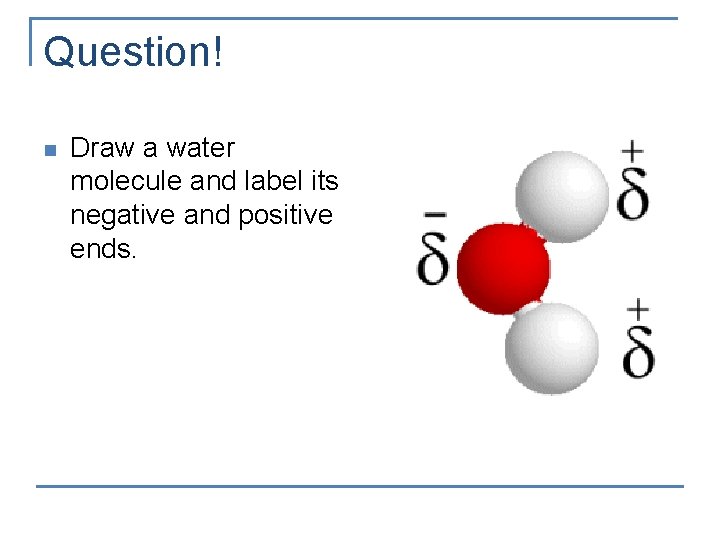 Question!

Draw a water molecule and label its negative and positive ends.

$\delta^-$ $\delta^+$ $\delta^+$